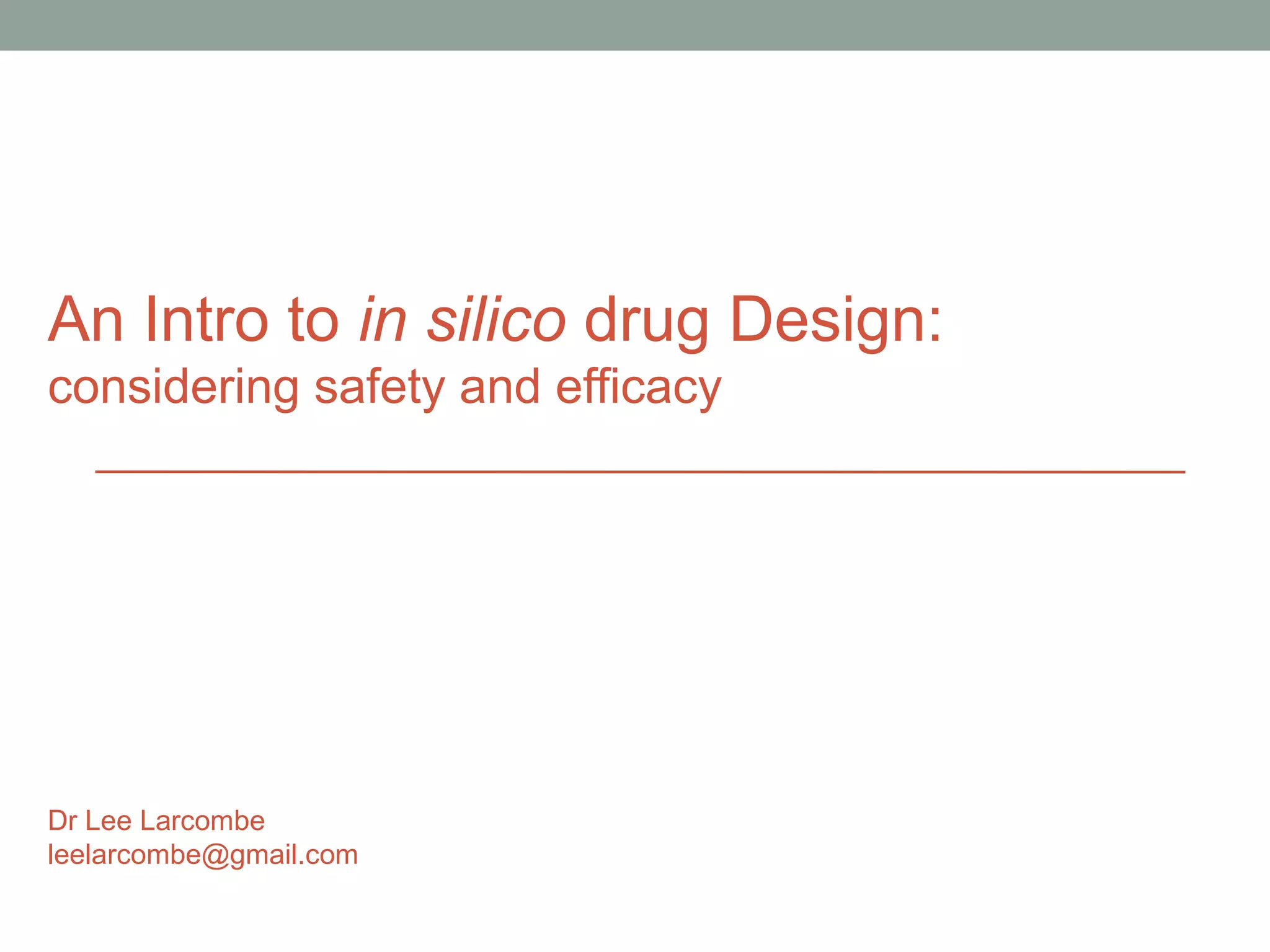 An Intro to in silico drug Design:
considering safety and efficacy

Dr Lee Larcombe
leelarcombe@gmail.com